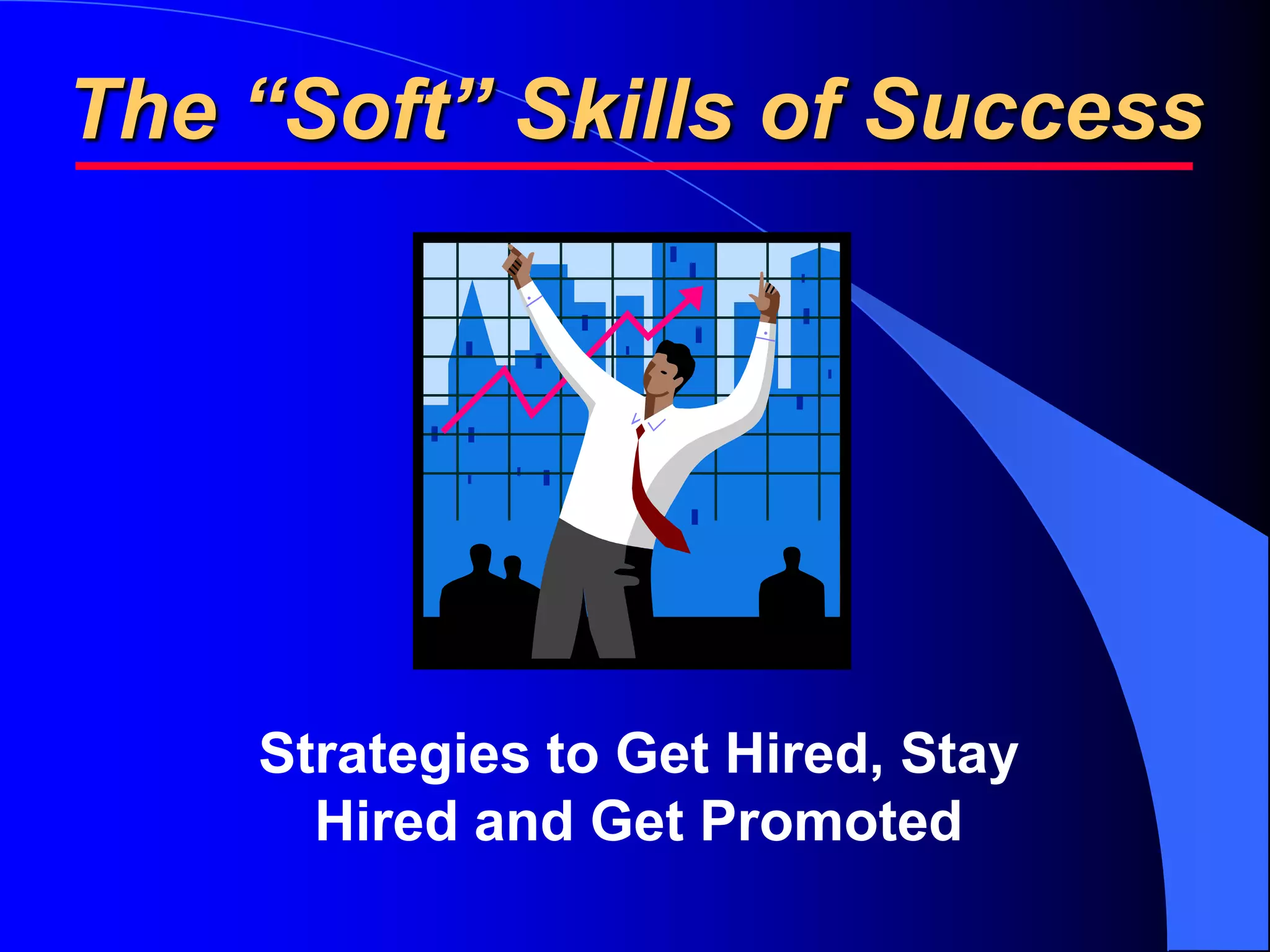 The “Soft” Skills of Success

Strategies to Get Hired, Stay Hired and Get Promoted